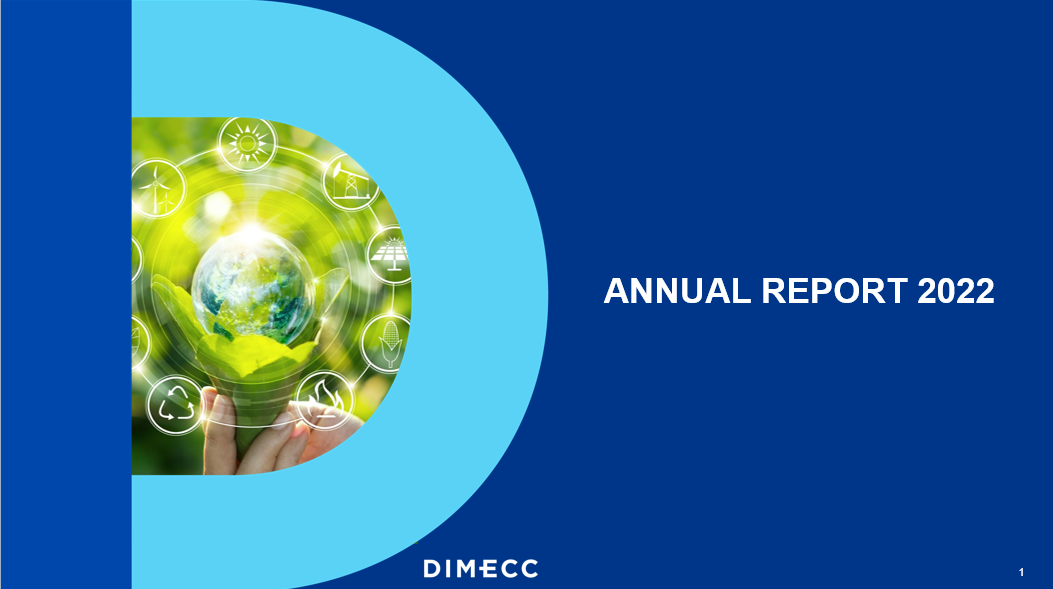 ANNUAL REPORT 2022

DIMECC

1